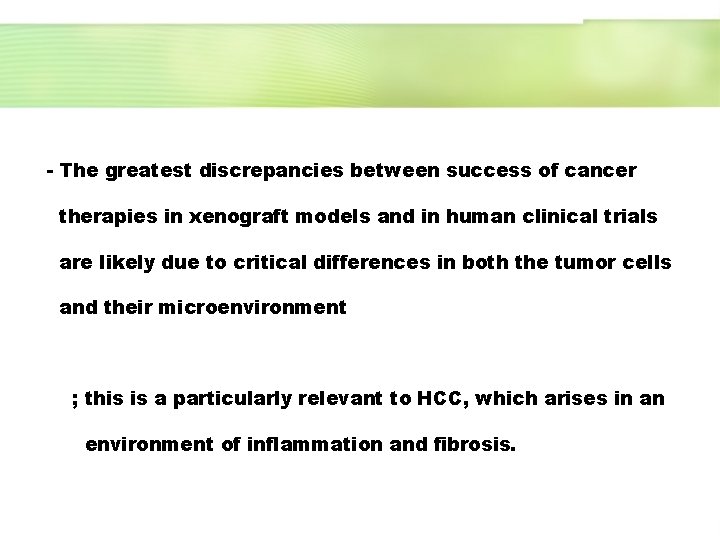 - The greatest discrepancies between success of cancer therapies in xenograft models and in human clinical trials are likely due to critical differences in both the tumor cells and their microenvironment

; this is a particularly relevant to HCC, which arises in an environment of inflammation and fibrosis.